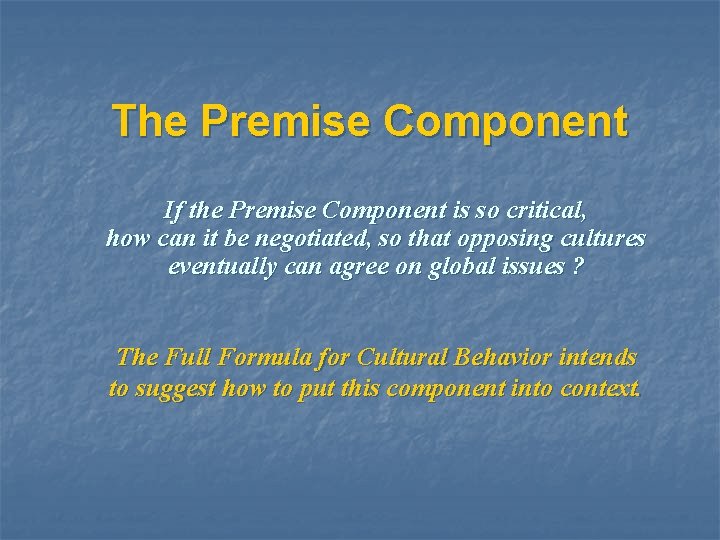 The Premise Component

If the Premise Component is so critical, how can it be negotiated, so that opposing cultures eventually can agree on global issues ?

The Full Formula for Cultural Behavior intends to suggest how to put this component into context.